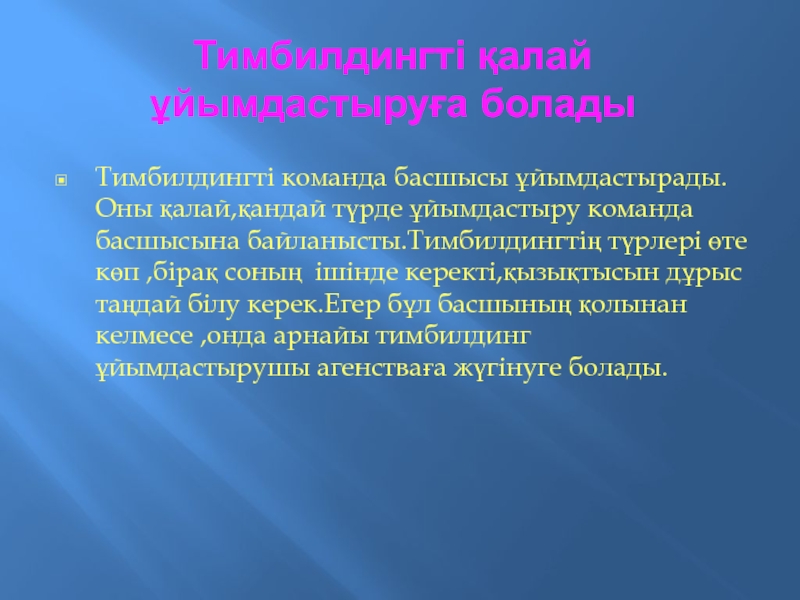 Тимбилдингті қалай ұйымдастыруға болады

Тимбилдингті команда басшысы ұйымдастырады. Оны қалай,қандай түрде ұйымдастыру команда басшысына байланысты.Тимбилдингтің түрлері өте көп ,бірақ соның ішінде керекті,қызықтысын дұрыс таңдай білу керек.Егер бұл басшының қолынан келмесе ,онда арнайы тимбилдинг ұйымдастырушы агенстваға жүгінуге болады.